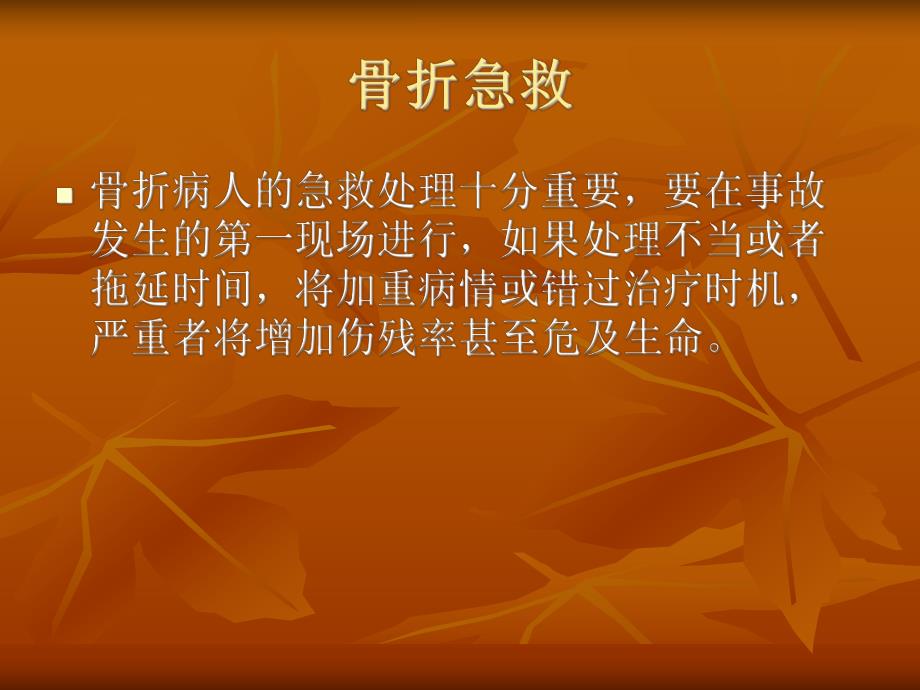 骨折急救

骨折病人的急救处理十分重要，要在事故发生的第一现场进行，如果处理不当或者拖延时间，将加重病情或错过治疗时机，严重者将增加伤残率甚至危及生命。